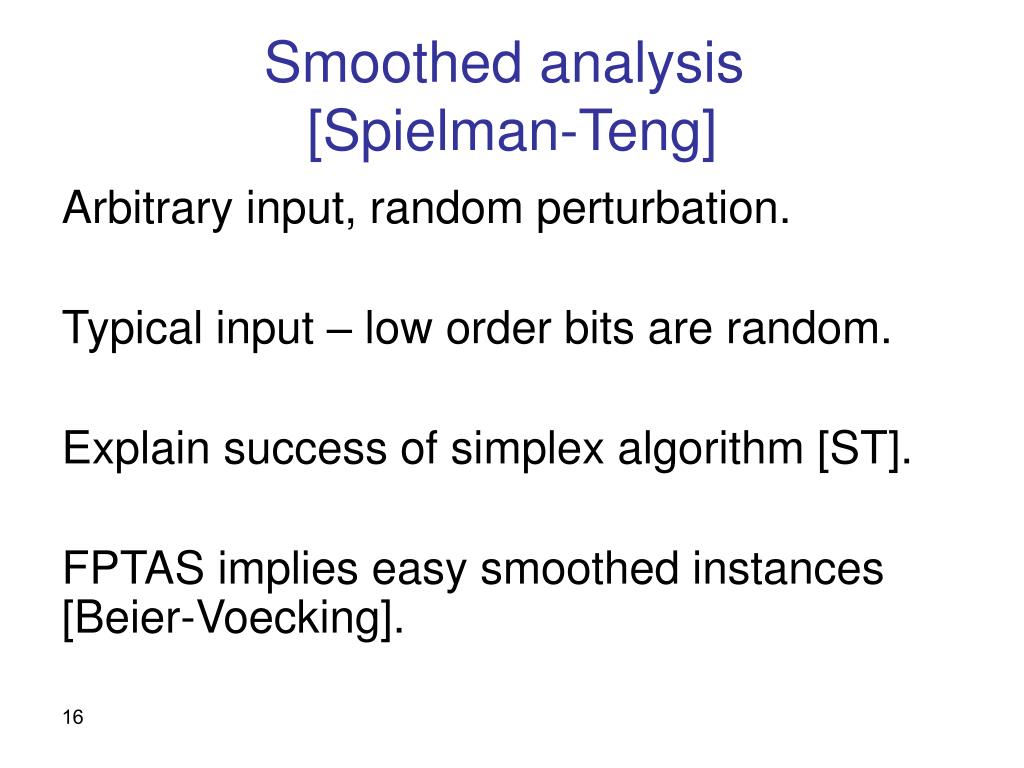 Smoothed analysis
[Spielman-Teng]

Arbitrary input, random perturbation.

Typical input – low order bits are random.

Explain success of simplex algorithm [ST].

FPTAS implies easy smoothed instances [Beier-Voecking].

16